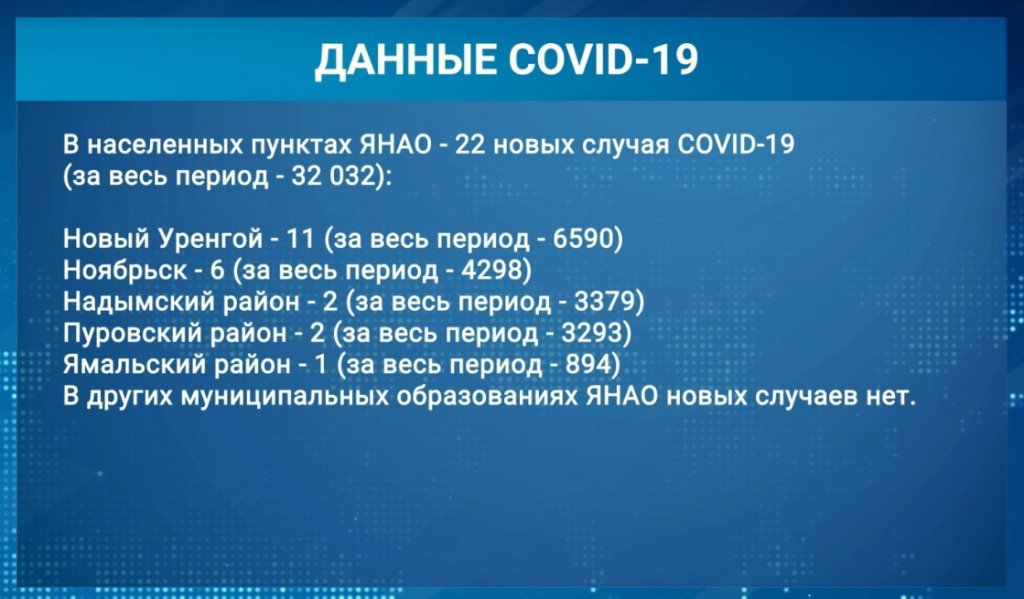 ДАННЫЕ COVID-19

В населенных пунктах ЯНАО - 22 новых случая COVID-19 (за весь период - 32 032):

Новый Уренгой - 11 (за весь период - 6590)
Ноябрьск - 6 (за весь период - 4298)
Надымский район - 2 (за весь период - 3379)
Пуровский район - 2 (за весь период - 3293)
Ямальский район - 1 (за весь период - 894)
В других муниципальных образованиях ЯНАО новых случаев нет.